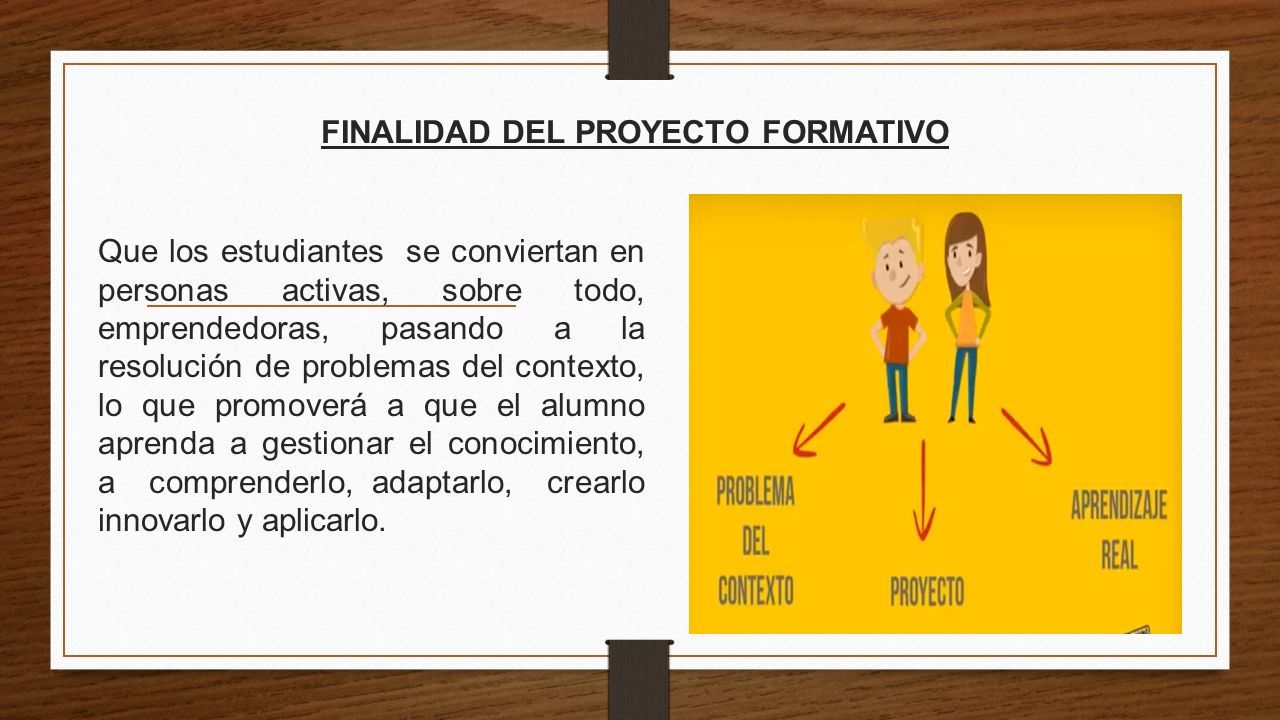 FINALIDAD DEL PROYECTO FORMATIVO

Que los estudiantes se conviertan en personas activas, sobre todo, emprendedoras, pasando a la resolución de problemas del contexto, lo que promoverá a que el alumno aprenda a gestionar el conocimiento, a comprenderlo, adaptarlo, crearlo innovarlo y aplicarlo.

PROBLEMA DEL CONTEXTO

PROYECTO

APRENDIZAJE REAL